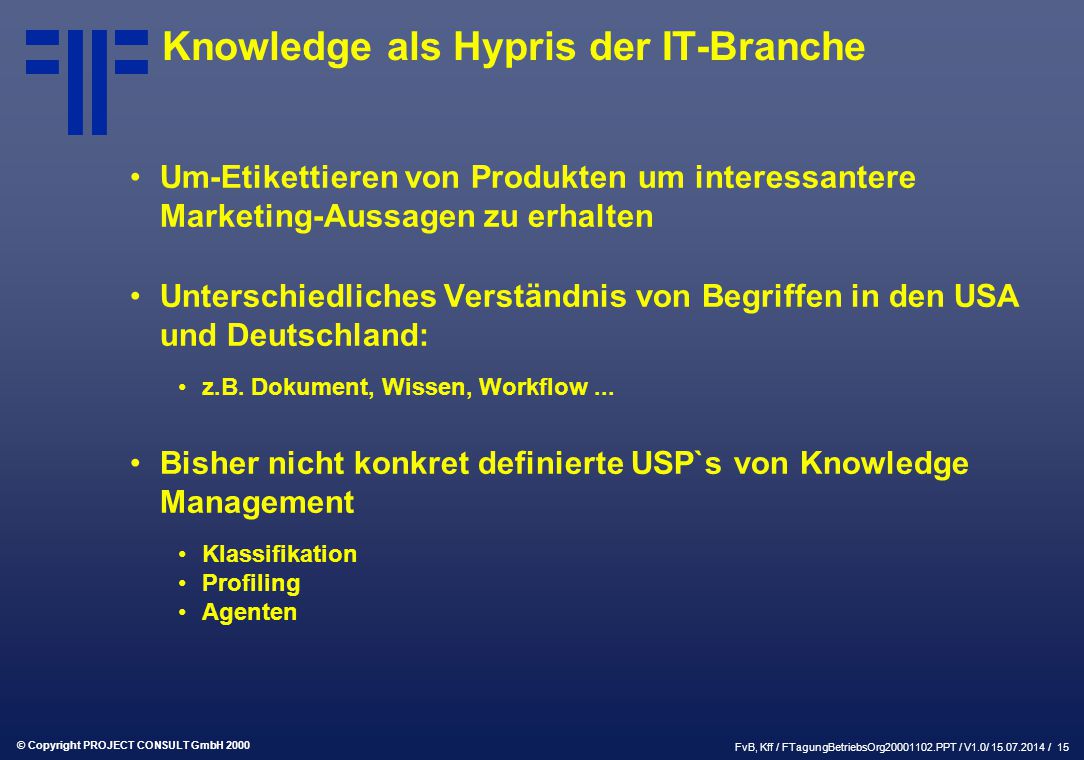 Knowledge als Hypris der IT-Branche

• Um-Etikettieren von Produkten um interessantere Marketing-Aussagen zu erhalten

• Unterschiedliches Verständnis von Begriffen in den USA und Deutschland:

• z.B. Dokument, Wissen, Workflow ...

• Bisher nicht konkret definierte USP`s von Knowledge Management

• Klassifikation
• Profiling
• Agenten

© Copyright PROJECT CONSULT GmbH 2000

FvB, Kff / FTagungBetriebsOrg20001102.PPT / V1.0/ 15.07.2014 / 15